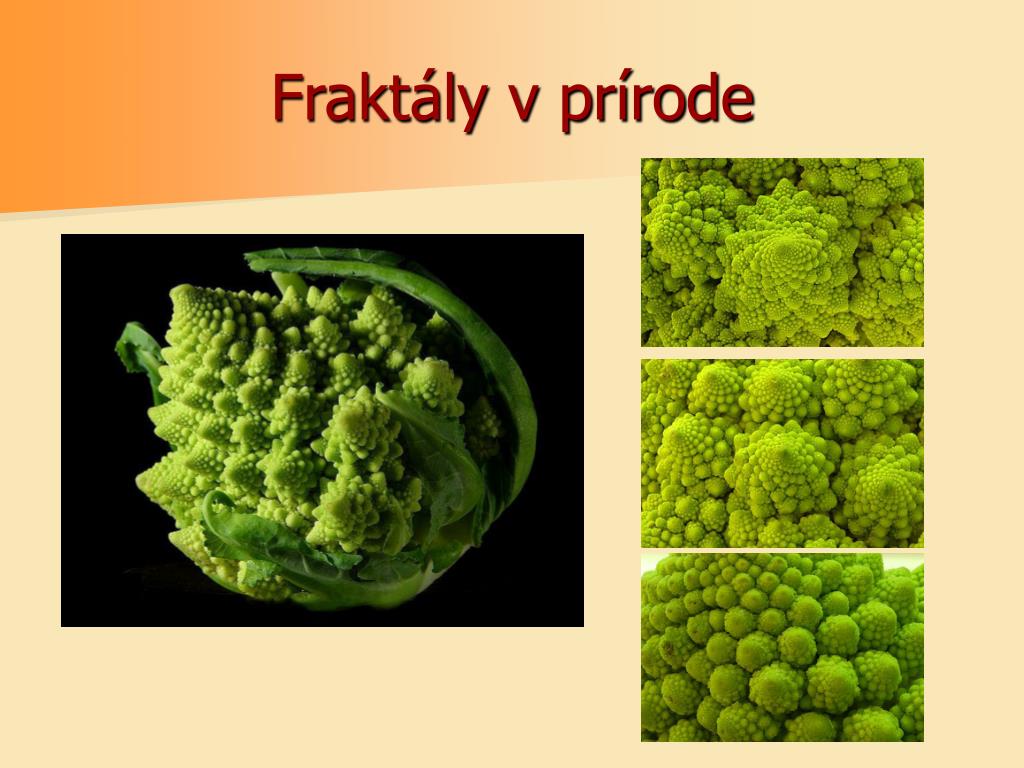 Fraktály v prírode